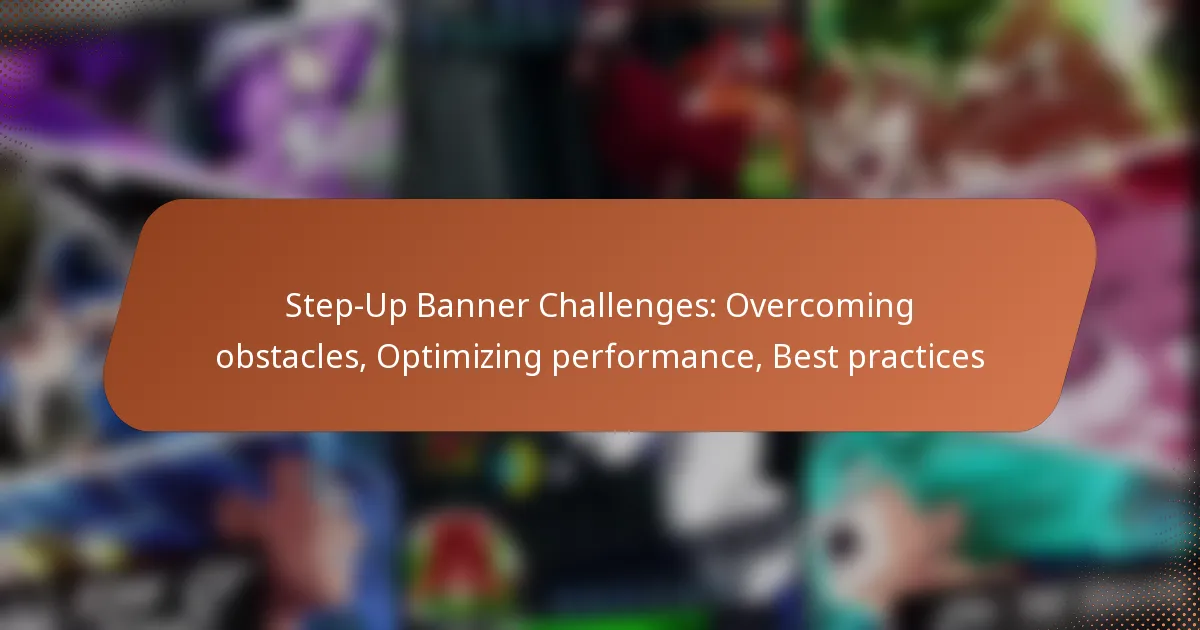 Step-Up Banner Challenges: Overcoming obstacles, Optimizing performance, Best practices